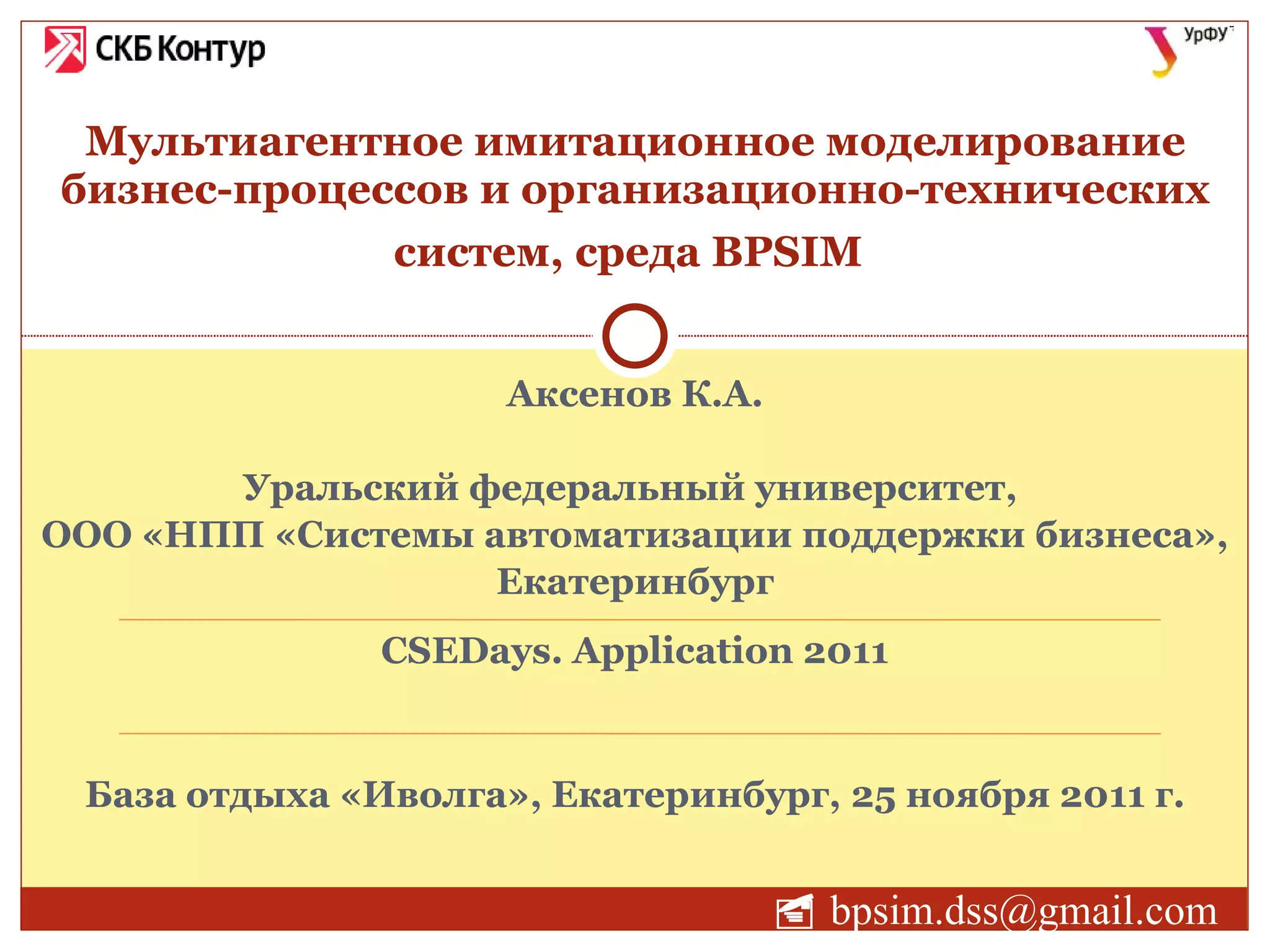 СКБ Контур

УрФУ

Мультиагентное имитационное моделирование бизнес-процессов и организационно-технических систем, среда BPSIM

Аксенов К.А.

Уральский федеральный университет,
ООО «НПП «Системы автоматизации поддержки бизнеса»,
Екатеринбург

CSEDays. Application 2011

База отдыха «Иволга», Екатеринбург, 25 ноября 2011 г.

bpsim.dss@gmail.com